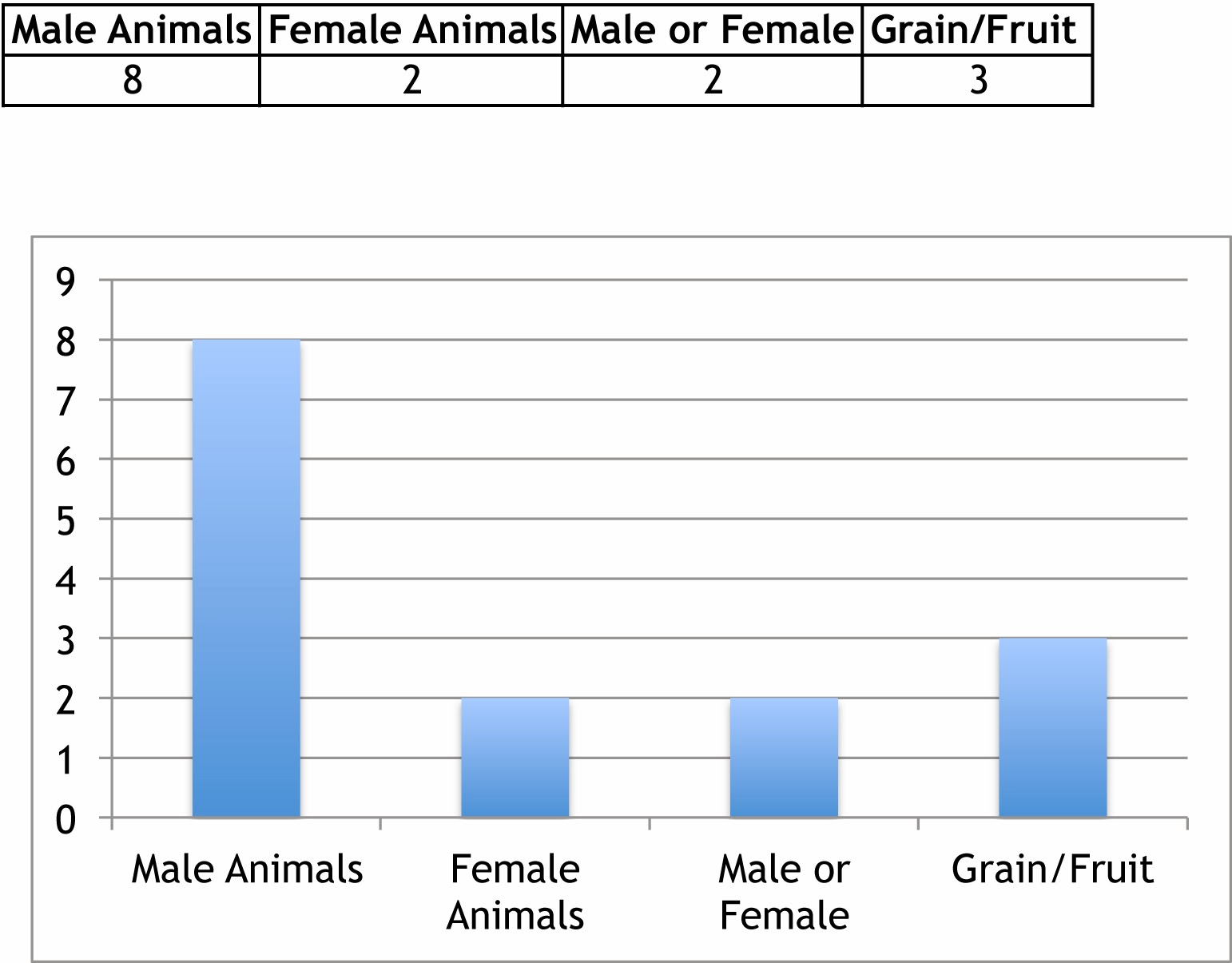 | Male Animals | Female Animals | Male or Female | Grain/Fruit |
|---|---|---|---|
| 8 | 2 | 2 | 3 |

9
8
7
6
5
4
3
2
1
0

Male Animals
Female Animals
Male or Female
Grain/Fruit